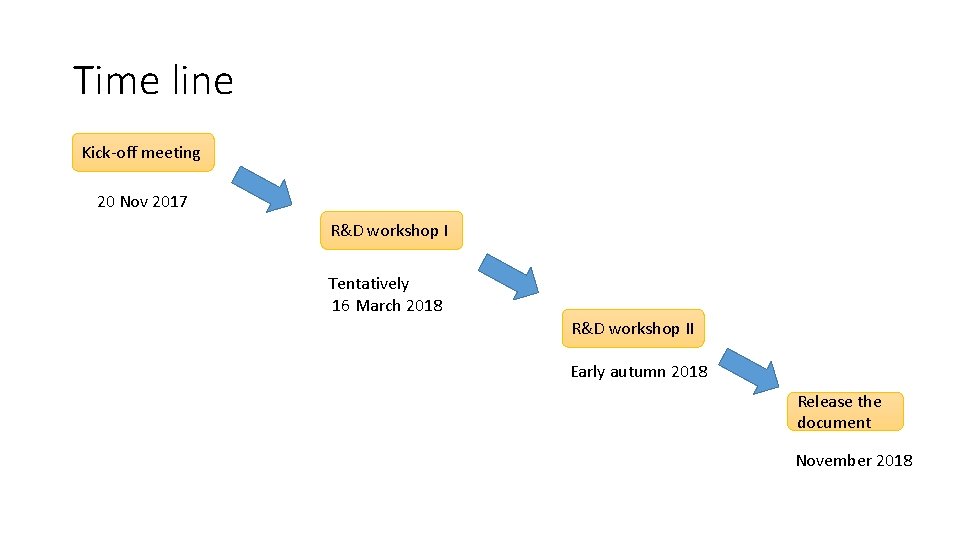 Time line

Kick-off meeting

20 Nov 2017

R&D workshop I

Tentatively
16 March 2018

R&D workshop II

Early autumn 2018

Release the document

November 2018